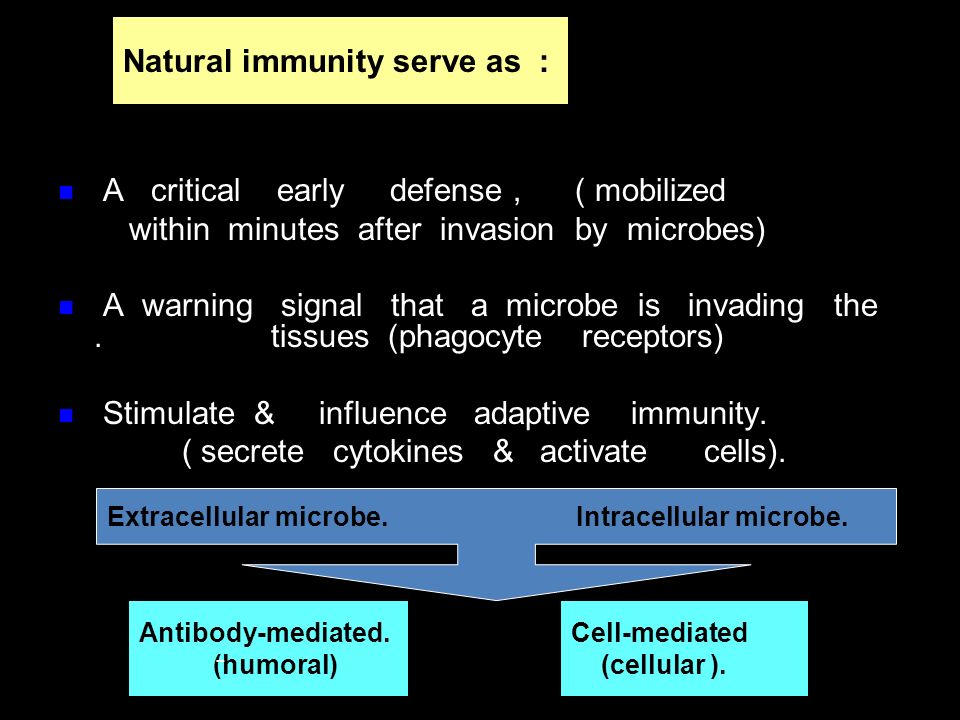 Natural immunity serve as :

A critical early defense , ( mobilized within minutes after invasion by microbes)

A warning signal that a microbe is invading the . tissues (phagocyte receptors)

Stimulate & influence adaptive immunity. ( secrete cytokines & activate cells).

Extracellular microbe. Intracellular microbe.

Antibody-mediated. (humoral)

Cell-mediated (cellular ).